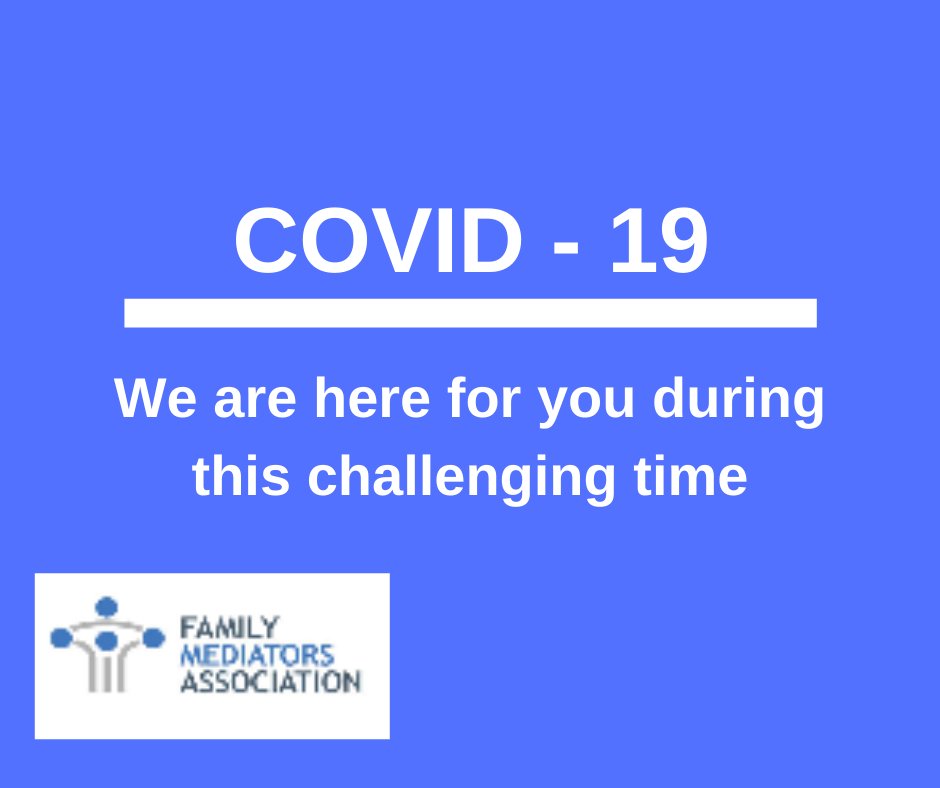 COVID - 19

We are here for you during this challenging time

FAMILY
MEDIATORS
ASSOCIATION